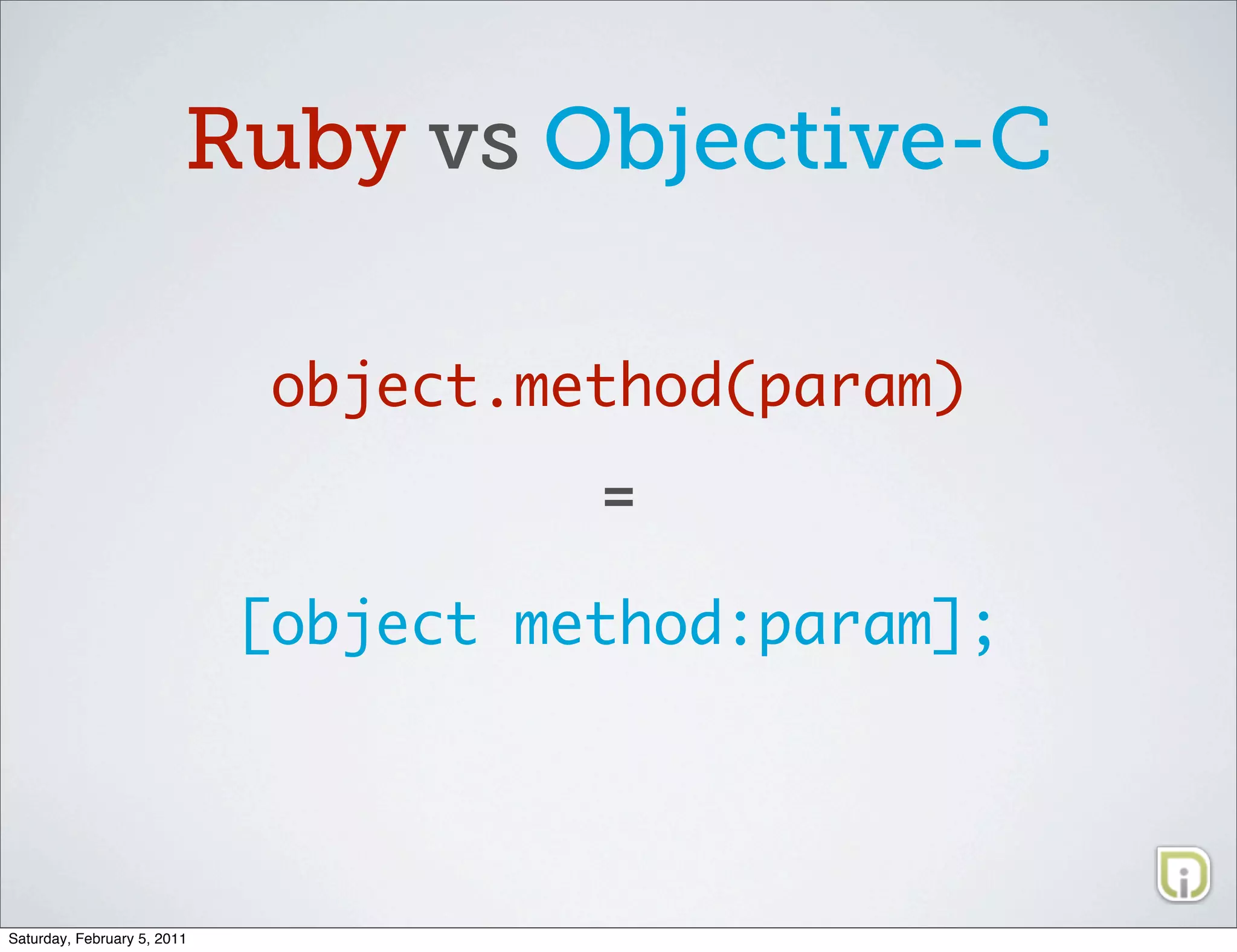 Ruby vs Objective-C

object.method(param)

=

[object method:param];

Saturday, February 5, 2011